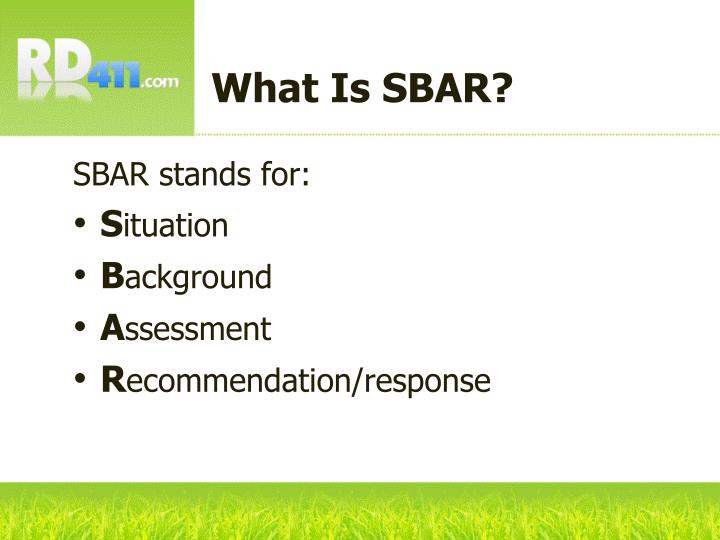 RD411.com

What Is SBAR?

SBAR stands for:

• Situation
• Background
• Assessment
• Recommendation/response